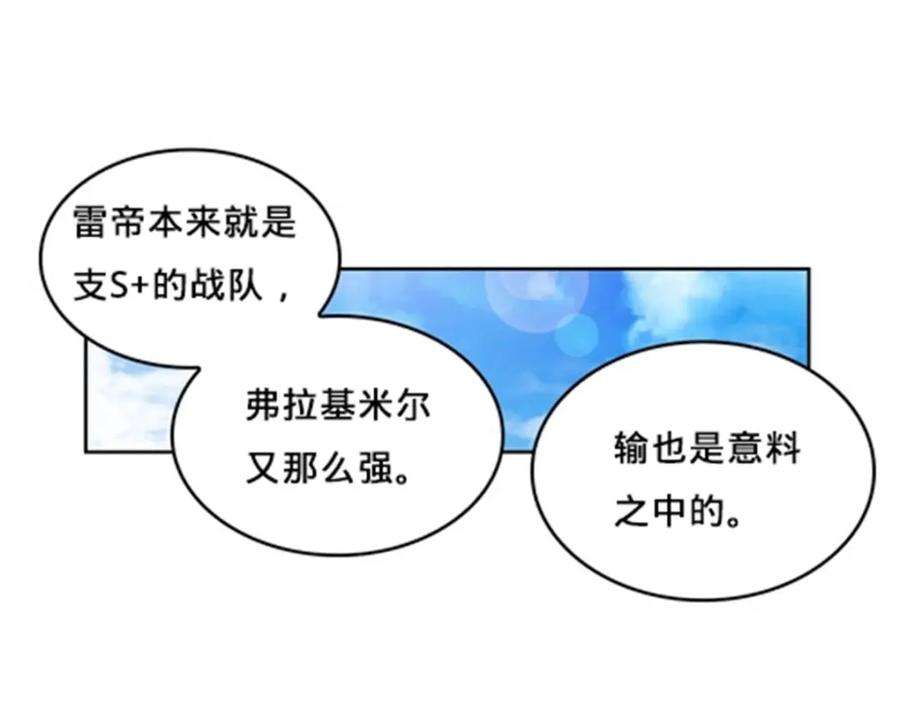 雷帝本来就是支S+的战队，

弗拉基米尔又那么强。

输也是意料之中的。